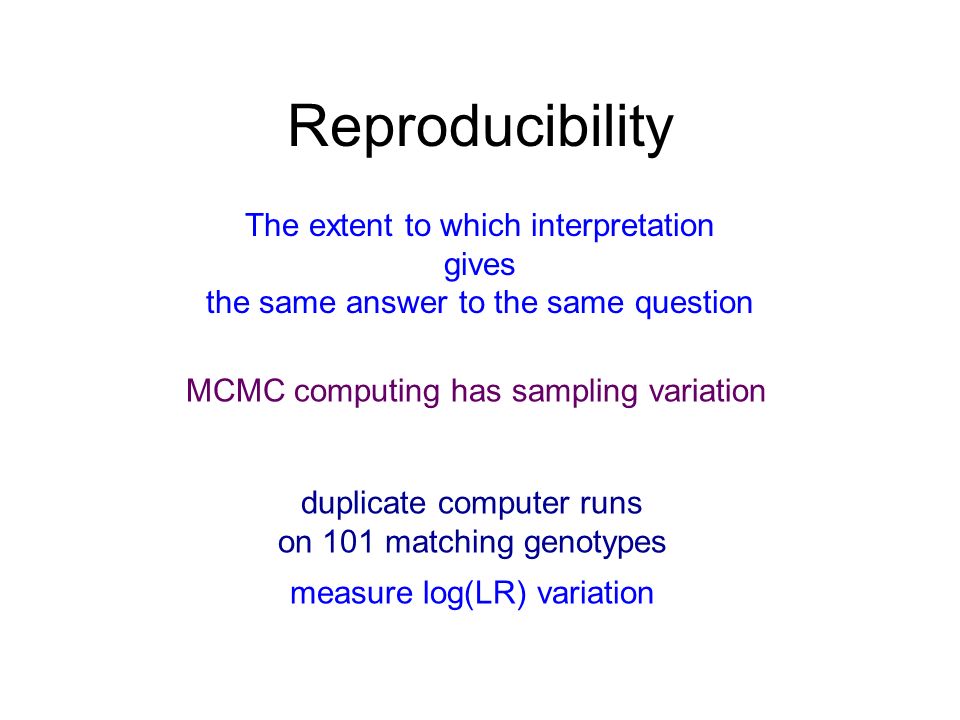 Reproducibility

The extent to which interpretation gives the same answer to the same question

MCMC computing has sampling variation

duplicate computer runs on 101 matching genotypes

measure log(LR) variation